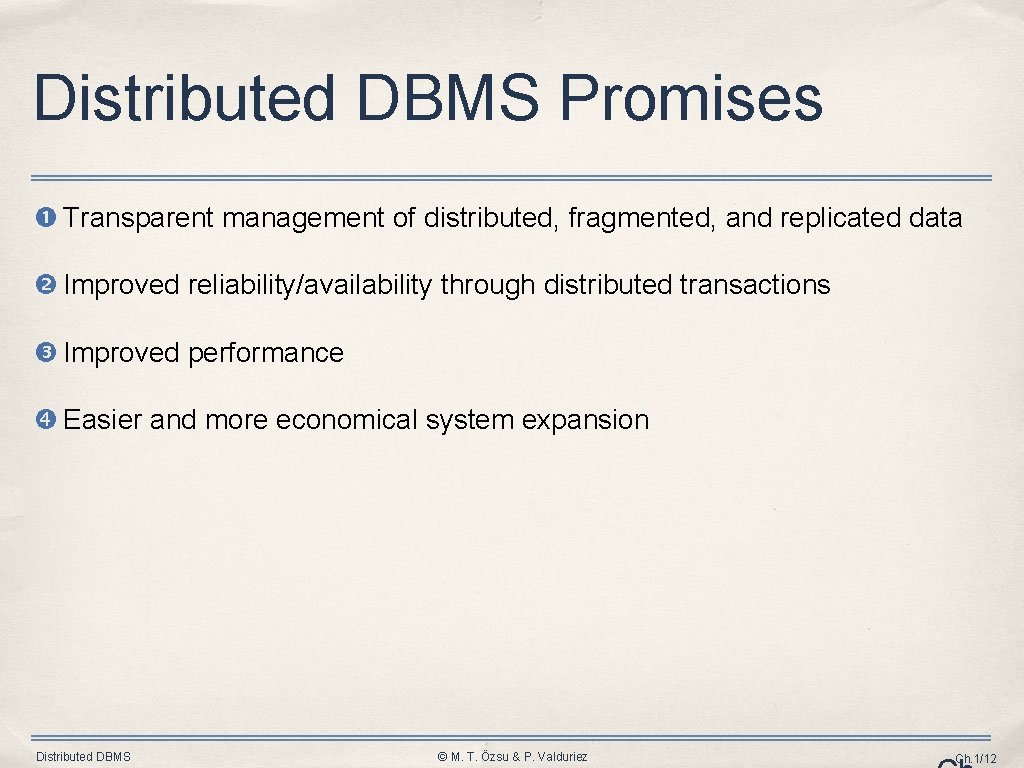 Distributed DBMS Promises

❶ Transparent management of distributed, fragmented, and replicated data

❷ Improved reliability/availability through distributed transactions

❸ Improved performance

❹ Easier and more economical system expansion

Distributed DBMS

© M. T. Özsu & P. Valduriez

Ch.1/12